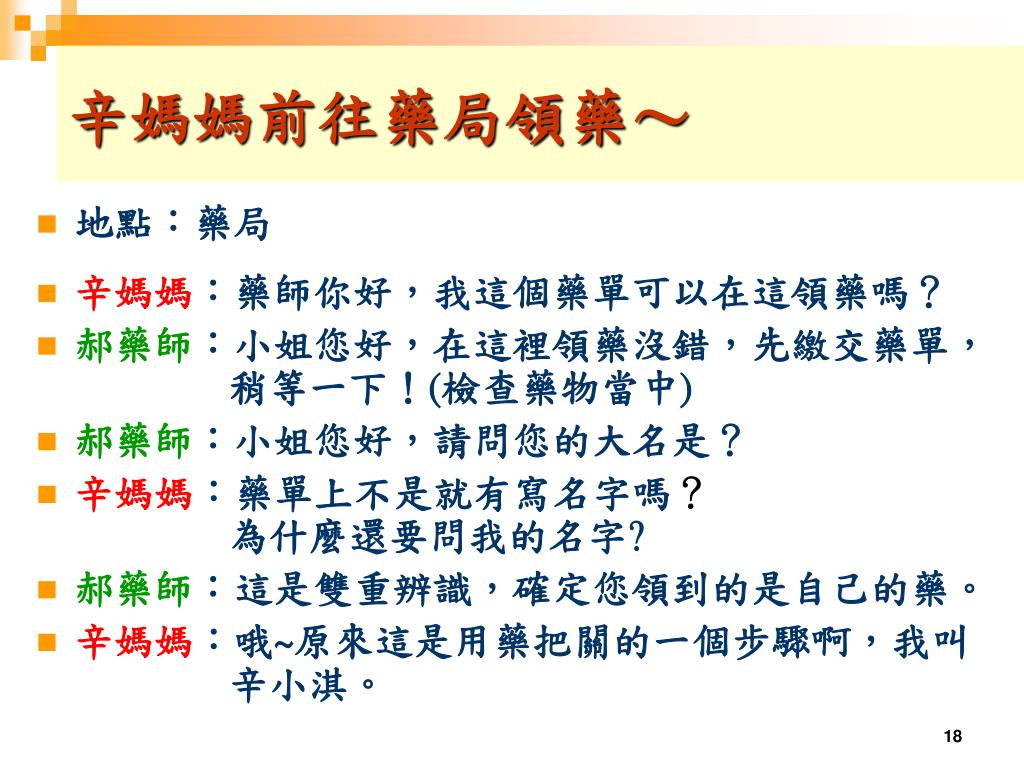 辛媽媽前往藥局領藥～

地點：藥局

辛媽媽：藥師你好，我這個藥單可以在這領藥嗎？

郝藥師：小姐您好，在這裡領藥沒錯，先繳交藥單，稍等一下！(檢查藥物當中)

郝藥師：小姐您好，請問您的大名是？

辛媽媽：藥單上不是就有寫名字嗎？為什麼還要問我的名字?

郝藥師：這是雙重辨識，確定您領到的是自己的藥。

辛媽媽：哦~原來這是用藥把關的一個步驟啊，我叫辛小淇。

18